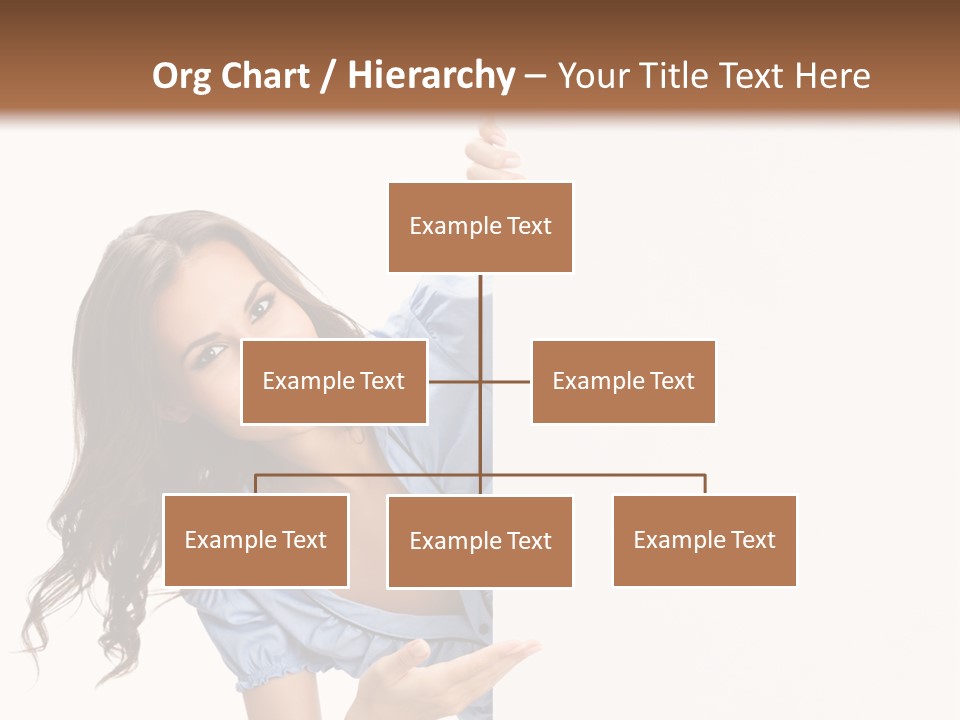 Org Chart / Hierarchy – Your Title Text Here

Example Text

Example Text

Example Text

Example Text

Example Text

Example Text